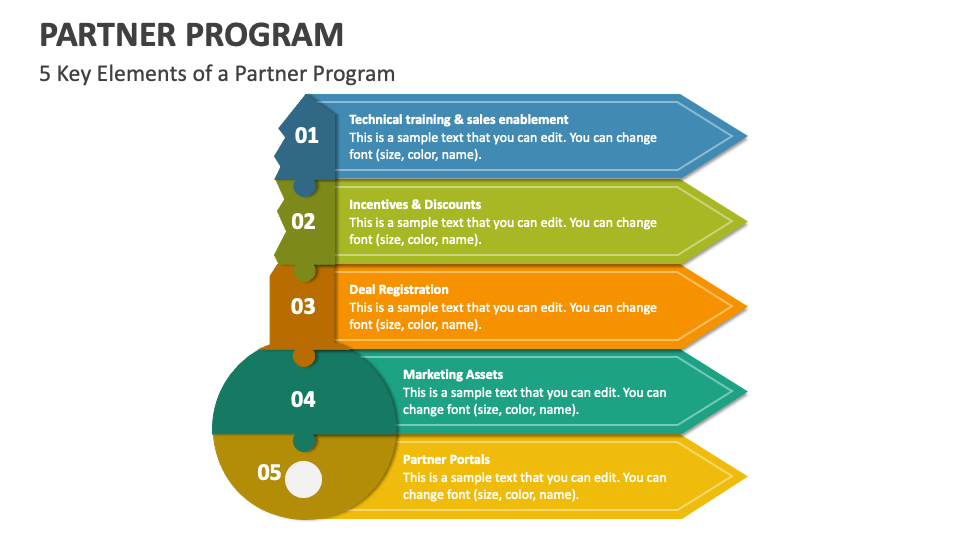 PARTNER PROGRAM
5 Key Elements of a Partner Program

01
Technical training & sales enablement
This is a sample text that you can edit. You can change font (size, color, name).

02
Incentives & Discounts
This is a sample text that you can edit. You can change font (size, color, name).

03
Deal Registration
This is a sample text that you can edit. You can change font (size, color, name).

04
Marketing Assets
This is a sample text that you can edit. You can change font (size, color, name).

05
Partner Portals
This is a sample text that you can edit. You can change font (size, color, name).